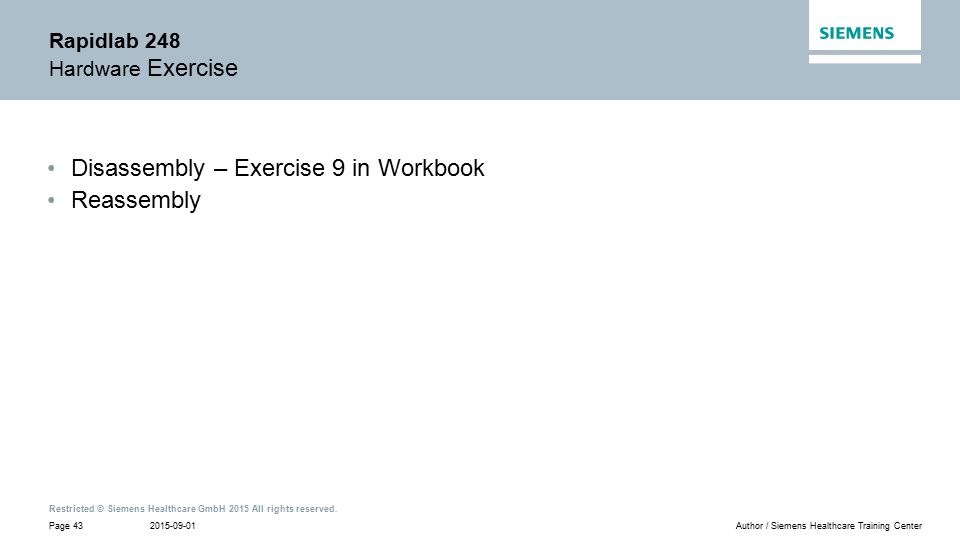 Rapidlab 248
Hardware Exercise

SIEMENS

• Disassembly – Exercise 9 in Workbook
• Reassembly

Restricted © Siemens Healthcare GmbH 2015 All rights reserved.

Page 43 2015-09-01 Author / Siemens Healthcare Training Center